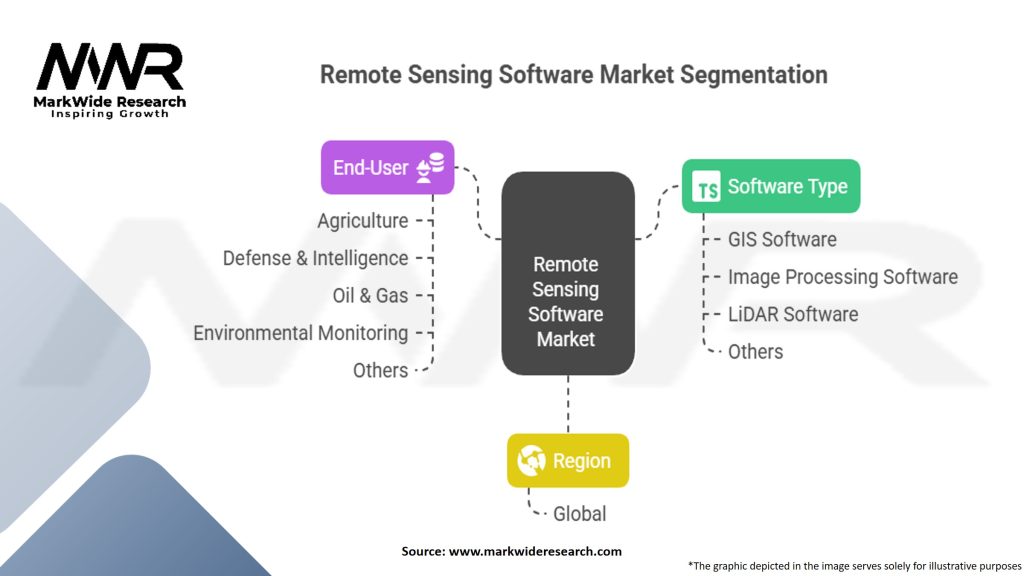 MWR
MarkWide Research
Inspiring Growth

Remote Sensing Software Market Segmentation

End-User
Agriculture
Defense & Intelligence
Oil & Gas
Environmental Monitoring
Others

Remote Sensing Software Market

TS Software Type
GIS Software
Image Processing Software
LiDAR Software
Others

Region
Global

Source: www.markwideresearch.com

*The graphic depicted in the image serves solely for illustrative purposes